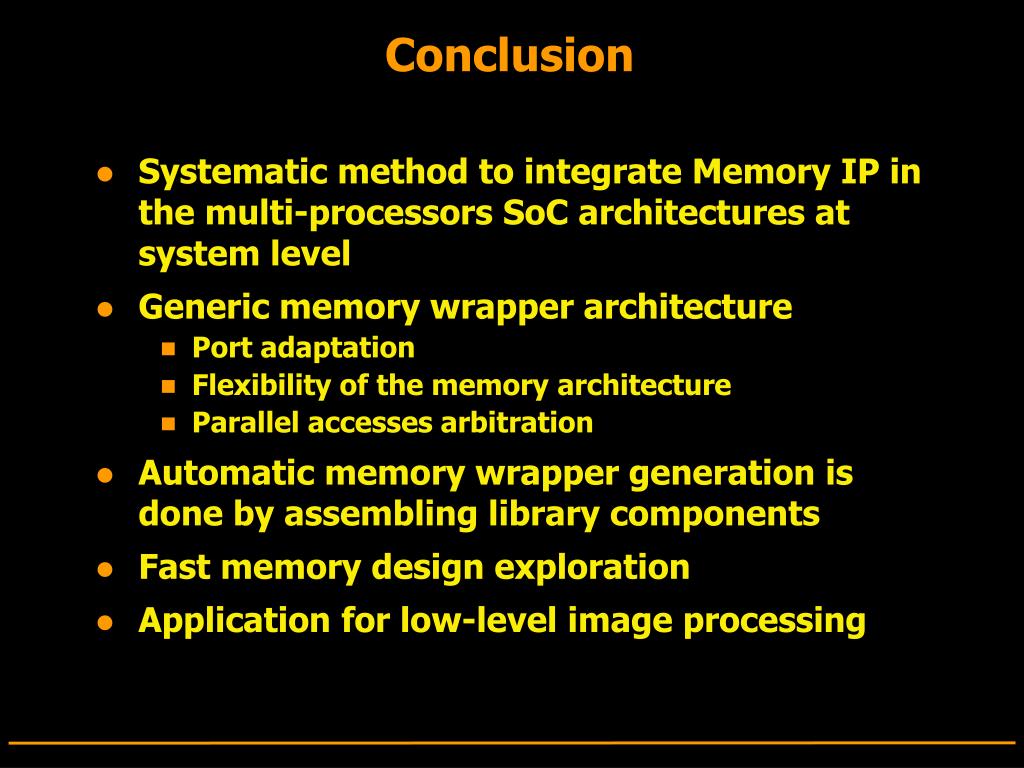 Conclusion

- Systematic method to integrate Memory IP in the multi-processors SoC architectures at system level
- Generic memory wrapper architecture
  - Port adaptation
  - Flexibility of the memory architecture
  - Parallel accesses arbitration
- Automatic memory wrapper generation is done by assembling library components
- Fast memory design exploration
- Application for low-level image processing